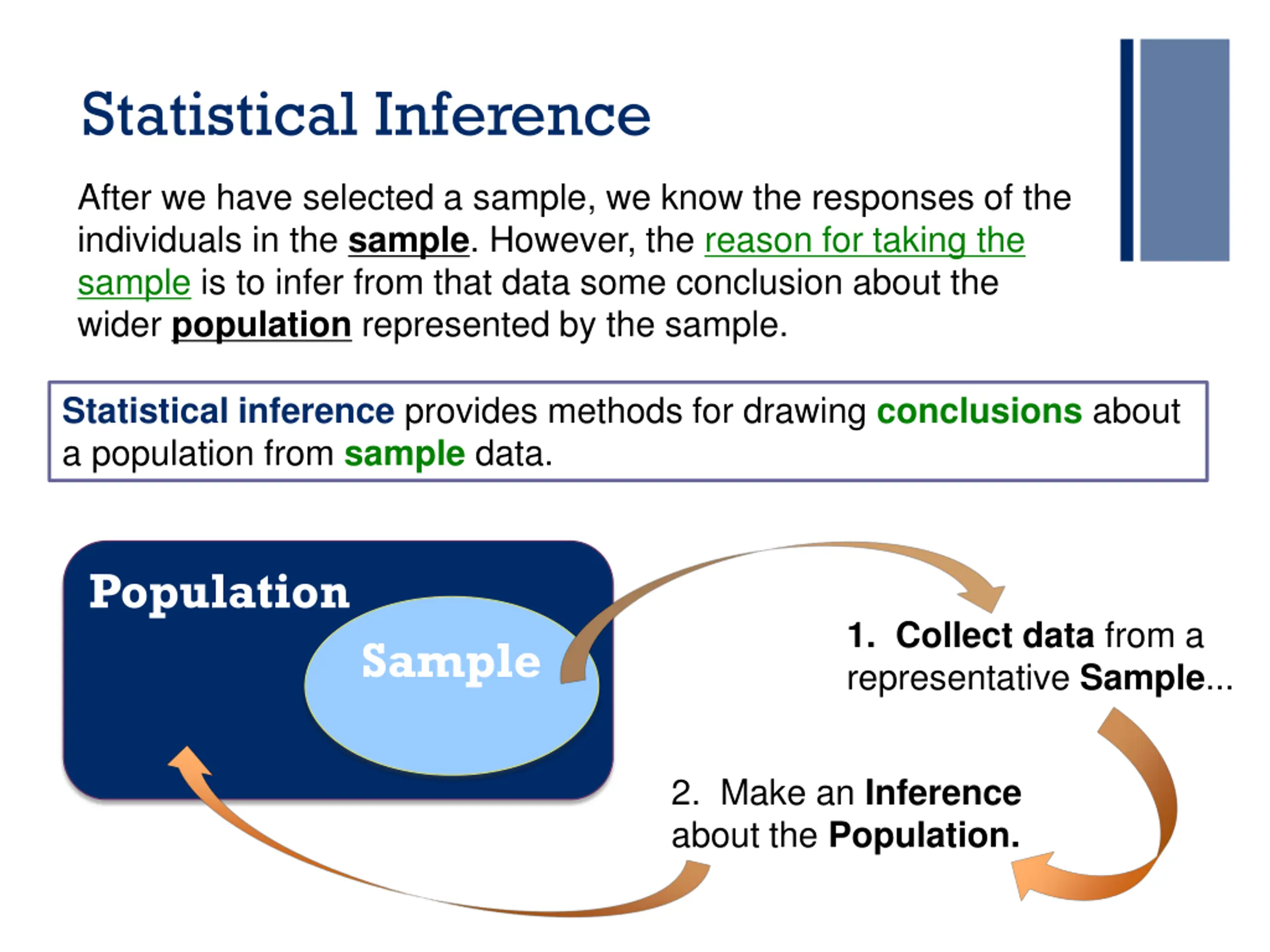 Statistical Inference

After we have selected a sample, we know the responses of the individuals in the sample. However, the reason for taking the sample is to infer from that data some conclusion about the wider population represented by the sample.

Statistical inference provides methods for drawing conclusions about a population from sample data.

Population

Sample

1. Collect data from a representative Sample...

2. Make an Inference about the Population.